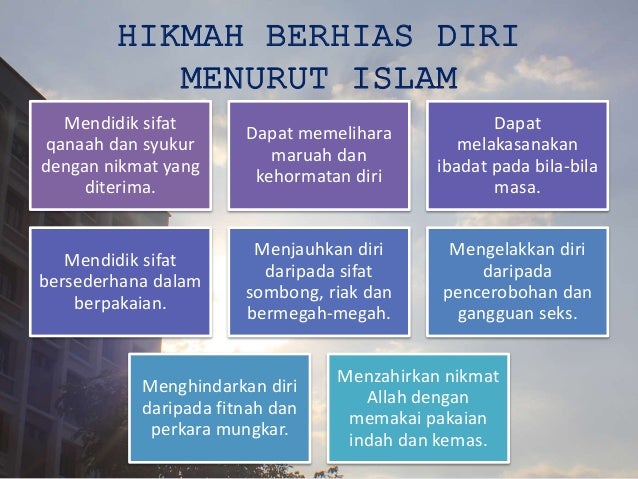 HIKMAH BERHIAS DIRI MENURUT ISLAM

Mendidik sifat qanaah dan syukur dengan nikmat yang diterima.

Dapat memelihara maruah dan kehormatan diri

Dapat melakasanakan ibadat pada bila-bila masa.

Mendidik sifat bersederhana dalam berpakaian.

Menjauhkan diri daripada sifat sombong, riak dan bermegah-megah.

Mengelakkan diri daripada pencerobohan dan gangguan seks.

Menghindarkan diri daripada fitnah dan perkara mungkar.

Menzahirkan nikmat Allah dengan memakai pakaian indah dan kemas.